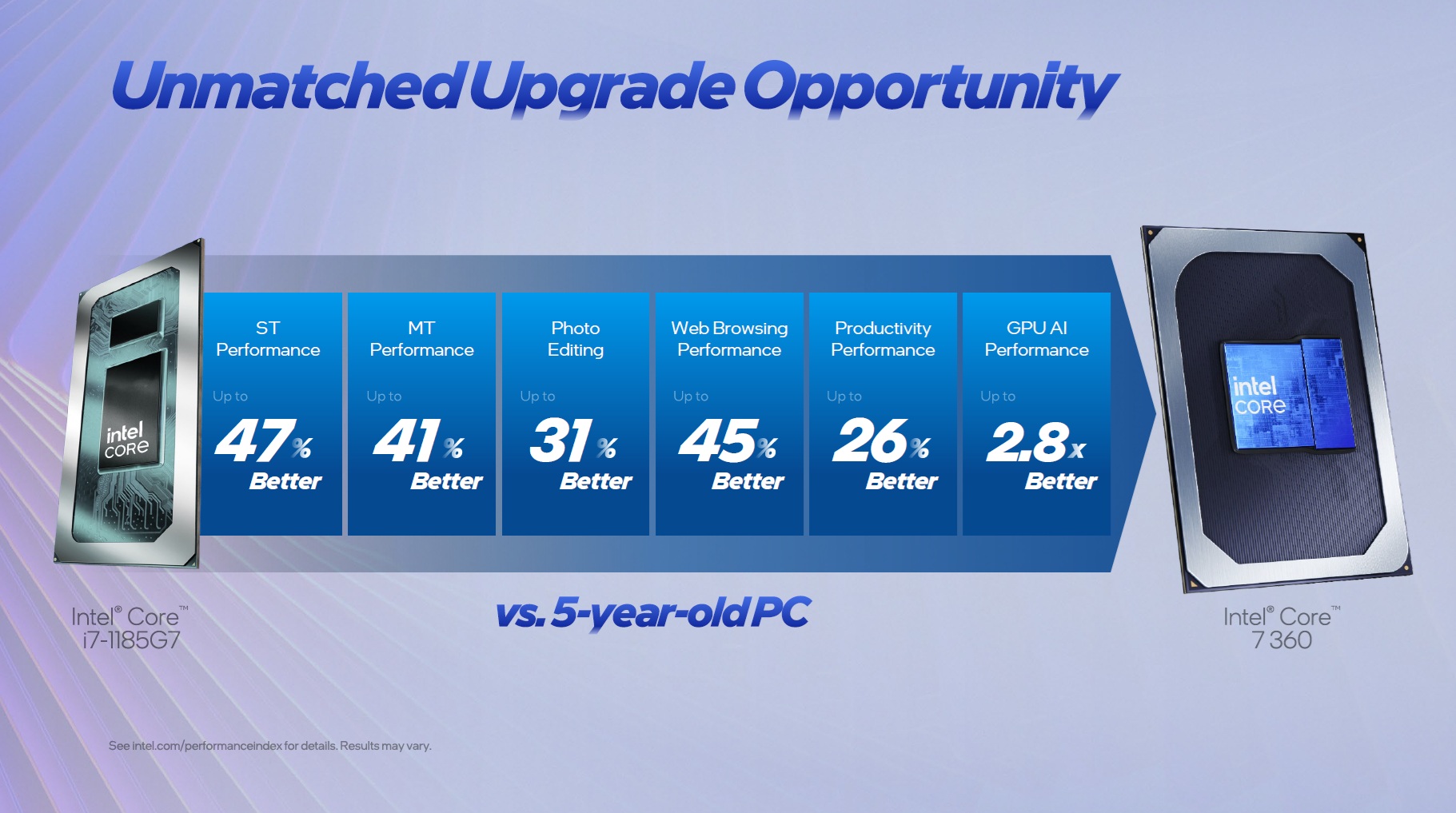 Unmatched Upgrade Opportunity

intel CORE

ST Performance
Up to
47%
Better

MT Performance
Up to
41%
Better

Photo Editing
Up to
31%
Better

Web Browsing Performance
Up to
45%
Better

Productivity Performance
Up to
26%
Better

GPU AI Performance
Up to
2.8x
Better

intel CORE

Intel® Core™ i7-1185G7

vs. 5-year-old PC

Intel® Core™ 7 360

See intel.com/performanceindex for details. Results may vary.